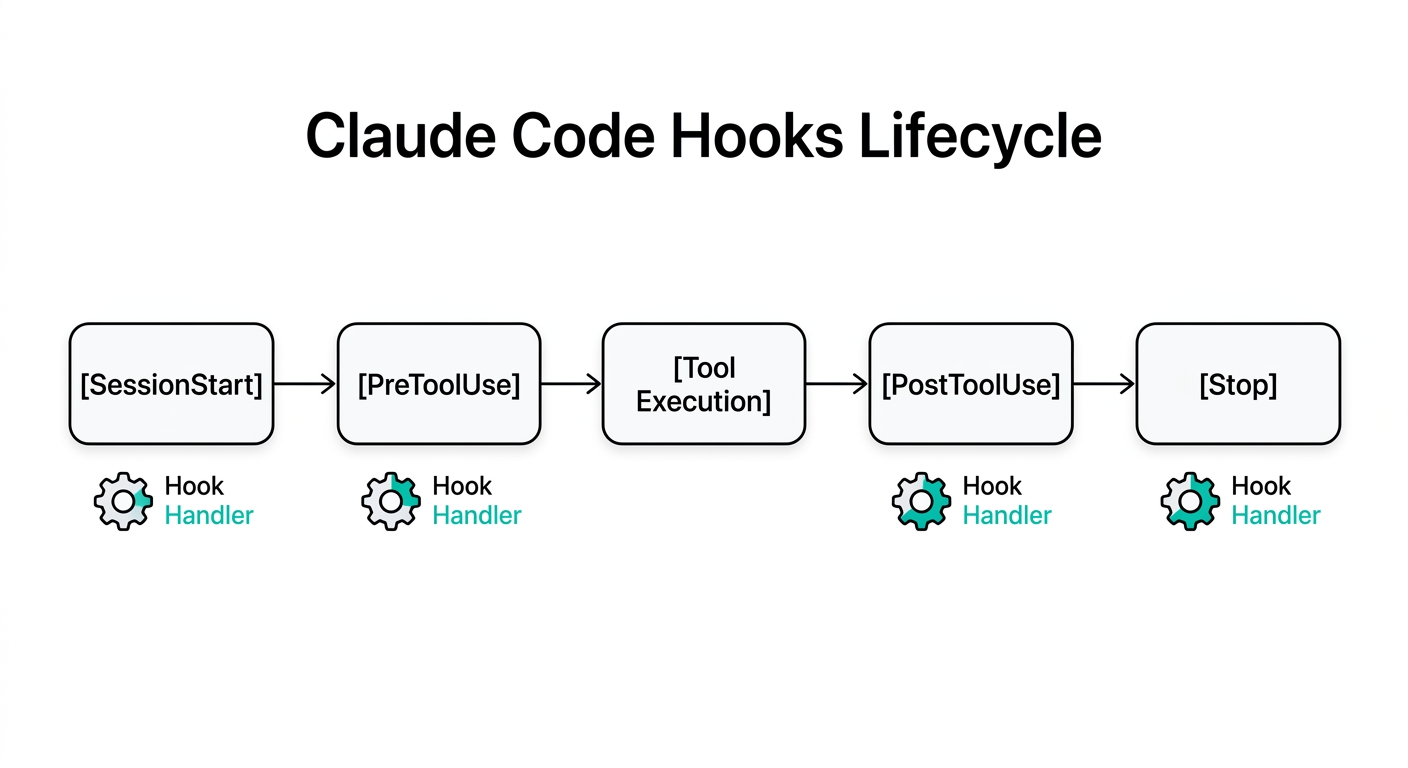 Claude Code Hooks Lifecycle

[SessionStart]

[PreToolUse]

[Tool Execution]

[PostToolUse]

[Stop]

Hook Handler

Hook Handler

Hook Handler

Hook Handler